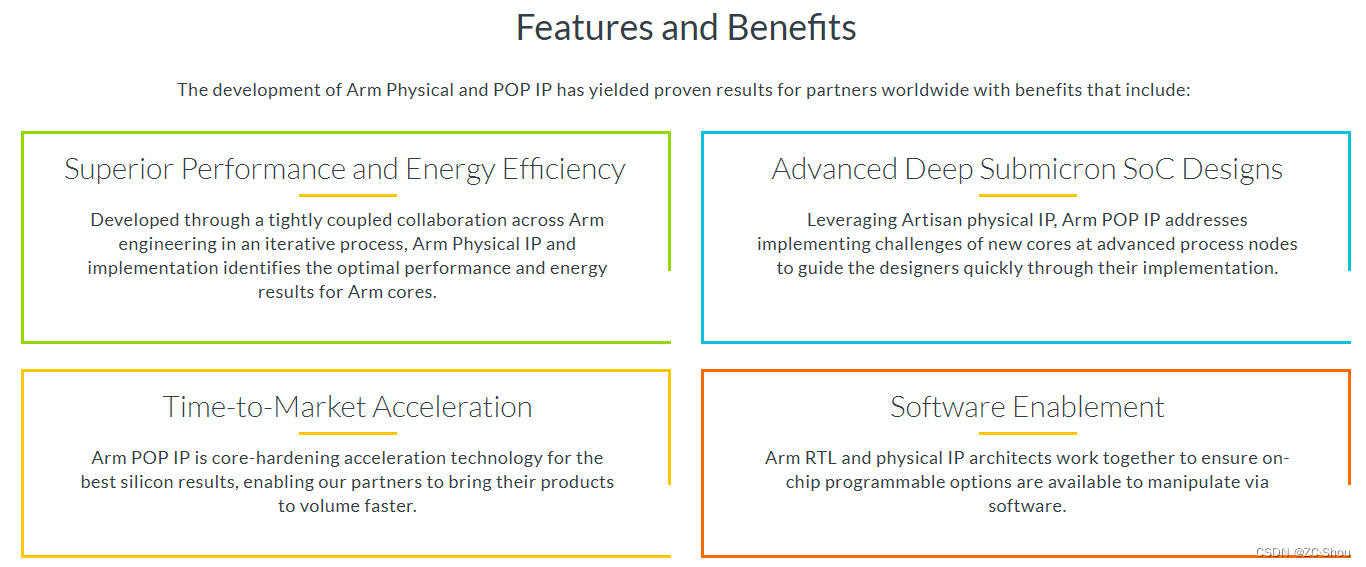 Features and Benefits

The development of Arm Physical and POP IP has yielded proven results for partners worldwide with benefits that include:

Superior Performance and Energy Efficiency

Developed through a tightly coupled collaboration across Arm engineering in an iterative process, Arm Physical IP and implementation identifies the optimal performance and energy results for Arm cores.

Advanced Deep Submicron SoC Designs

Leveraging Artisan physical IP, Arm POP IP addresses implementing challenges of new cores at advanced process nodes to guide the designers quickly through their implementation.

Time-to-Market Acceleration

Arm POP IP is core-hardening acceleration technology for the best silicon results, enabling our partners to bring their products to volume faster.

Software Enablement

Arm RTL and physical IP architects work together to ensure on-chip programmable options are available to manipulate via software.

CSDN @ZC·Shou